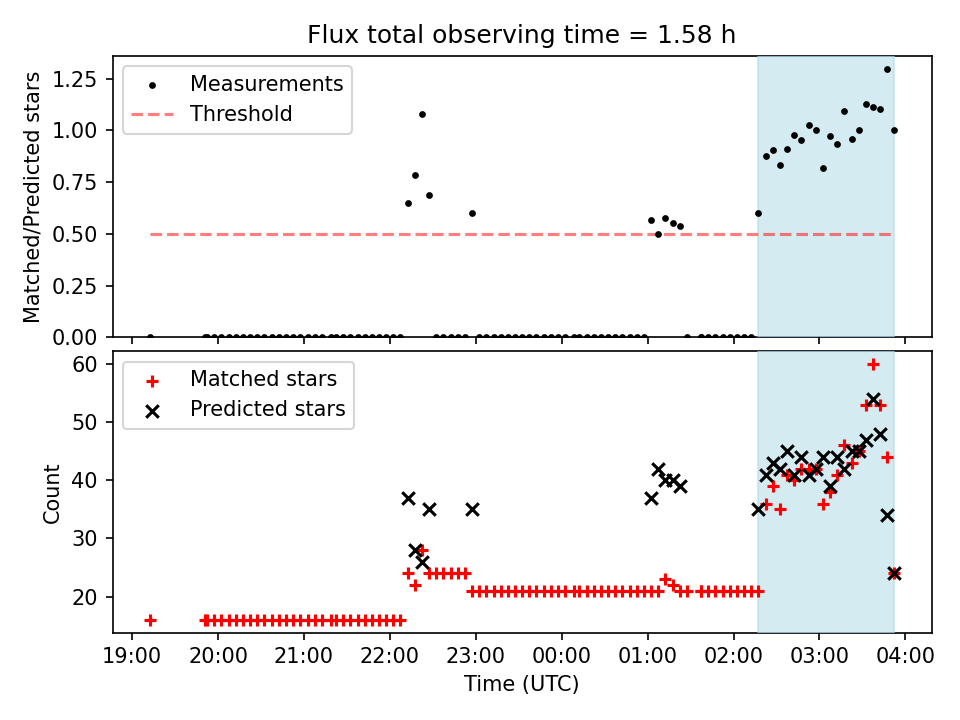 Flux total observing time = 1.58 h

Measurements
Threshold

Matched/Predicted stars

1.25
1.00
0.75
0.50
0.25
0.00

Matched stars
Predicted stars

Count

60
50
40
30
20

19:00 20:00 21:00 22:00 23:00 00:00 01:00 02:00 03:00 04:00

Time (UTC)